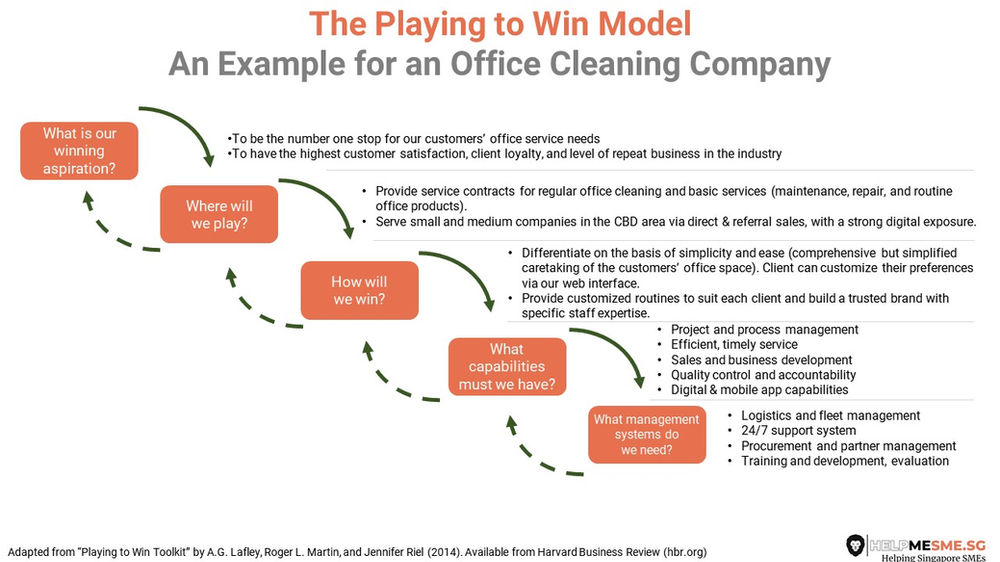 The Playing to Win Model
An Example for an Office Cleaning Company

What is our winning aspiration?

•To be the number one stop for our customers' office service needs
•To have the highest customer satisfaction, client loyalty, and level of repeat business in the industry

Where will we play?

• Provide service contracts for regular office cleaning and basic services (maintenance, repair, and routine office products).
• Serve small and medium companies in the CBD area via direct & referral sales, with a strong digital exposure.

How will we win?

• Differentiate on the basis of simplicity and ease (comprehensive but simplified caretaking of the customers' office space). Client can customize their preferences via our web interface.
• Provide customized routines to suit each client and build a trusted brand with specific staff expertise.

What capabilities must we have?

• Project and process management
• Efficient, timely service
• Sales and business development
• Quality control and accountability
• Digital & mobile app capabilities

What management systems do we need?

• Logistics and fleet management
• 24/7 support system
• Procurement and partner management
• Training and development, evaluation

Adapted from "Playing to Win Toolkit" by A.G. Lafley, Roger L. Martin, and Jennifer Riel (2014). Available from Harvard Business Review (hbr.org)

HELPMESME.SG
Helping Singapore SMEs